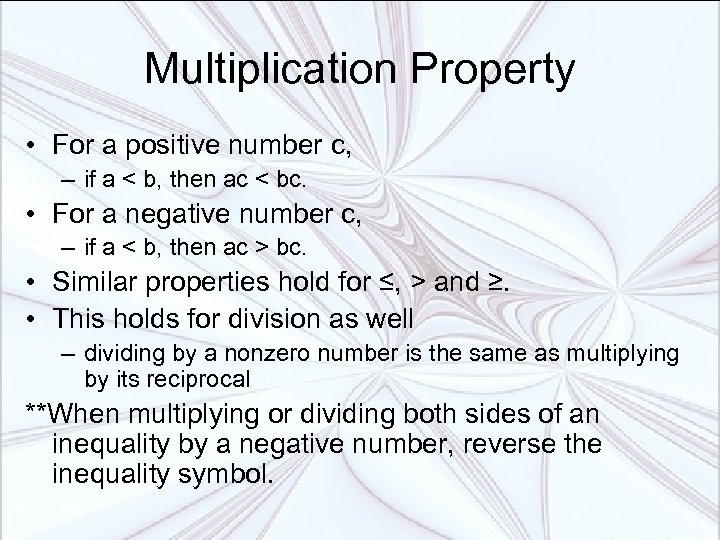 Multiplication Property

• For a positive number c,
  – if a < b, then ac < bc.
• For a negative number c,
  – if a < b, then ac > bc.
• Similar properties hold for ≤, > and ≥.
• This holds for division as well
  – dividing by a nonzero number is the same as multiplying by its reciprocal

**When multiplying or dividing both sides of an inequality by a negative number, reverse the inequality symbol.